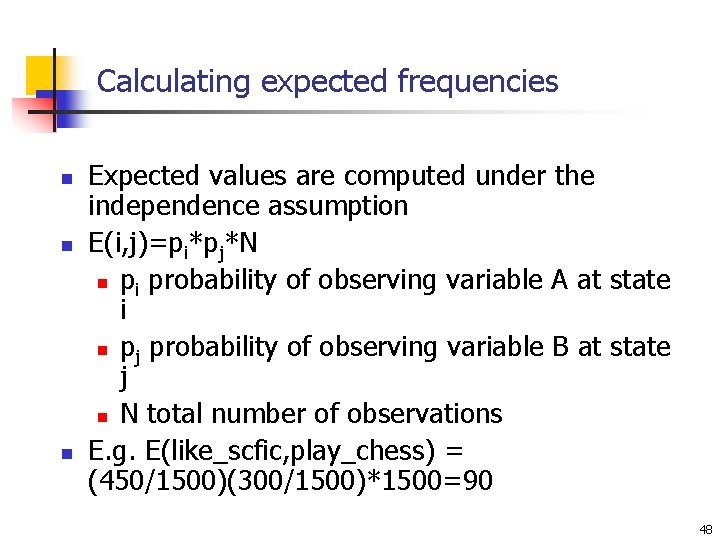 Calculating expected frequencies

- Expected values are computed under the independence assumption
- $E(i,j)=p_i*p_j*N$
  - $p_i$ probability of observing variable A at state i
  - $p_j$ probability of observing variable B at state j
  - N total number of observations
- E.g. E(like_scfic,play_chess) = (450/1500)(300/1500)*1500=90

48